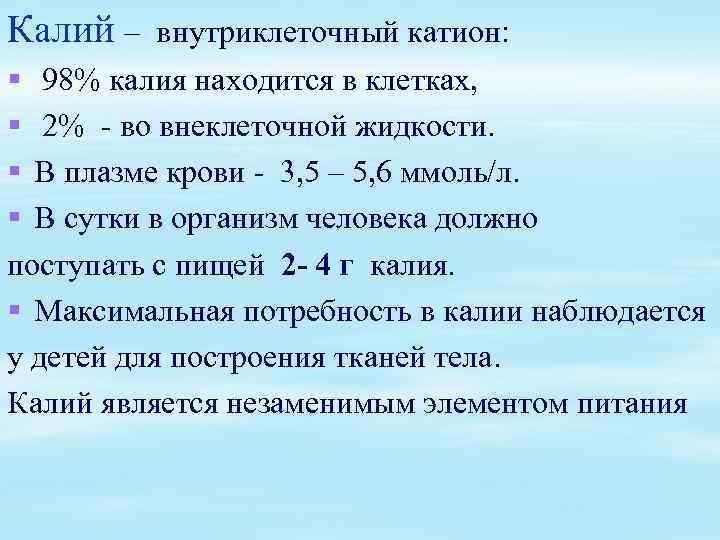 Калий – внутриклеточный катион:

▪ 98% калия находится в клетках,

▪ 2% - во внеклеточной жидкости.

▪ В плазме крови - 3,5 – 5,6 ммоль/л.

▪ В сутки в организм человека должно поступать с пищей 2- 4 г калия.

▪ Максимальная потребность в калии наблюдается у детей для построения тканей тела.

Калий является незаменимым элементом питания